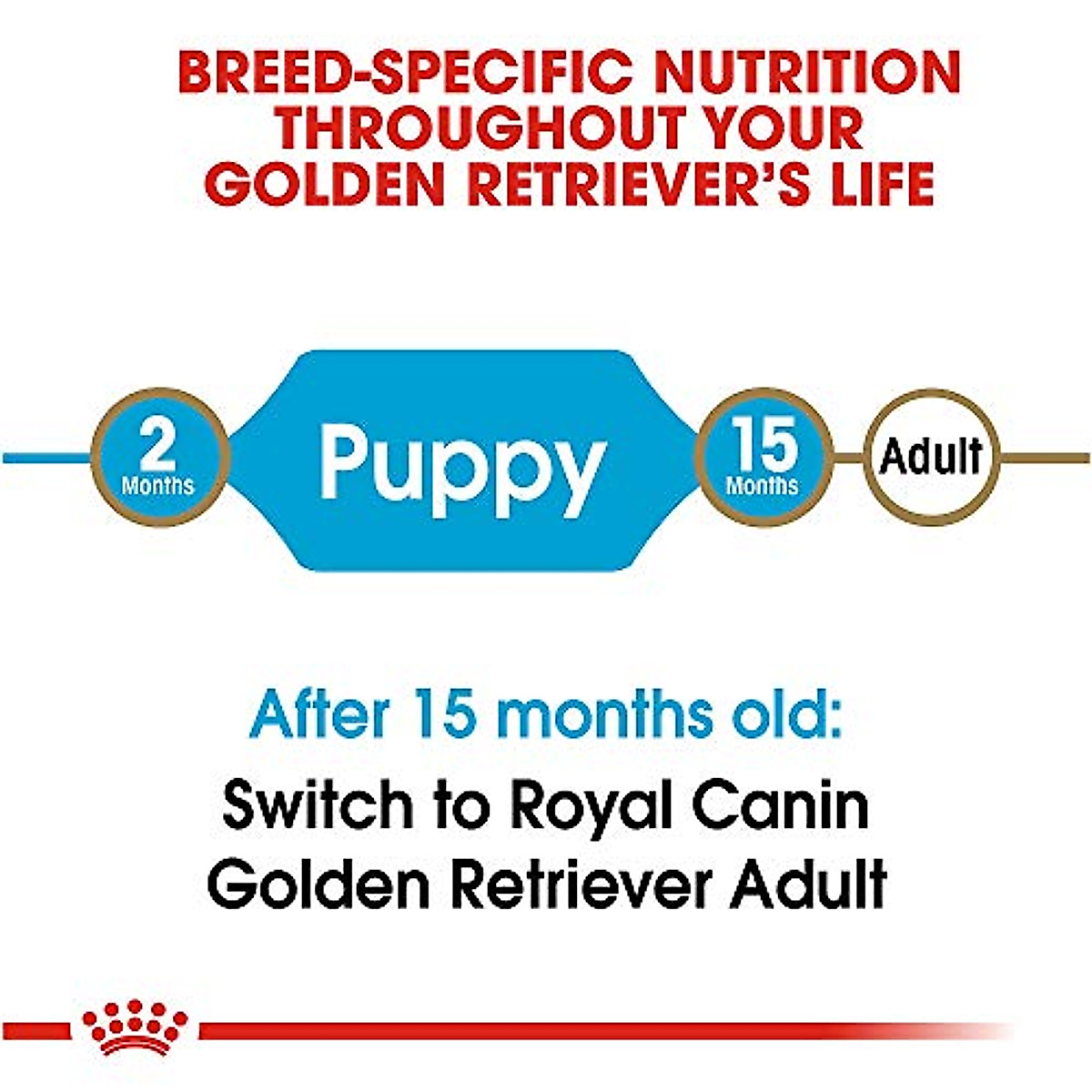 BREED-SPECIFIC NUTRITION THROUGHOUT YOUR GOLDEN RETRIEVER'S LIFE

2 Months

Puppy

15 Months

Adult

After 15 months old:

Switch to Royal Canin Golden Retriever Adult